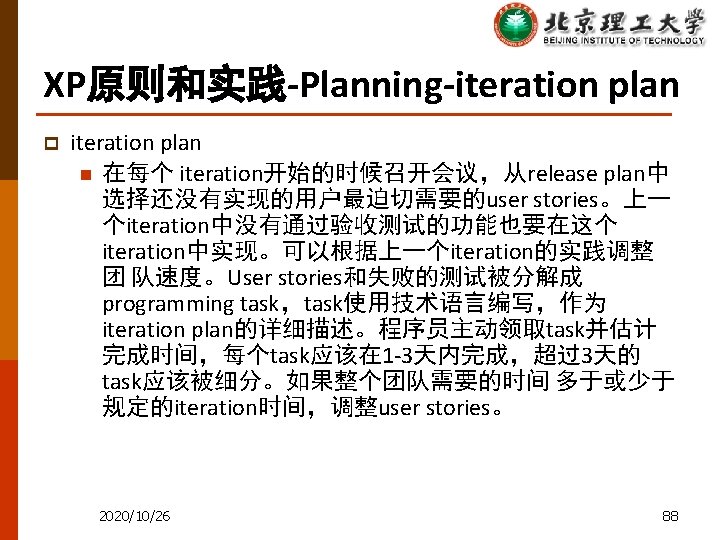 北京理工大学
BEIJING INSTITUTE OF TECHNOLOGY

XP原则和实践-Planning-iteration plan

iteration plan

在每个 iteration开始的时候召开会议，从release plan中选择还没有实现的用户最迫切需要的user stories。上一个iteration中没有通过验收测试的功能也要在这个iteration中实现。可以根据上一个iteration的实践调整团 队速度。User stories和失败的测试被分解成programming task，task使用技术语言编写，作为iteration plan的详细描述。程序员主动领取task并估计完成时间，每个task应该在1-3天内完成，超过3天的task应该被细分。如果整个团队需要的时间 多于或少于规定的iteration时间，调整user stories。

2020/10/26

88